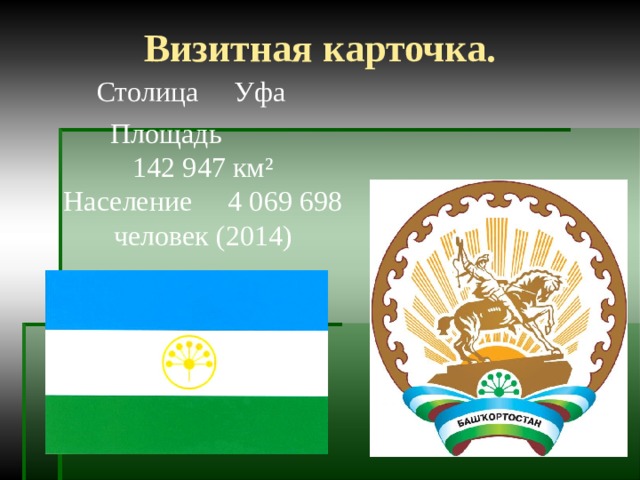 Визитная карточка.

Столица Уфа

Площадь 142 947 км²

Население 4 069 698 человек (2014)

БАШҠОРТОСТАН